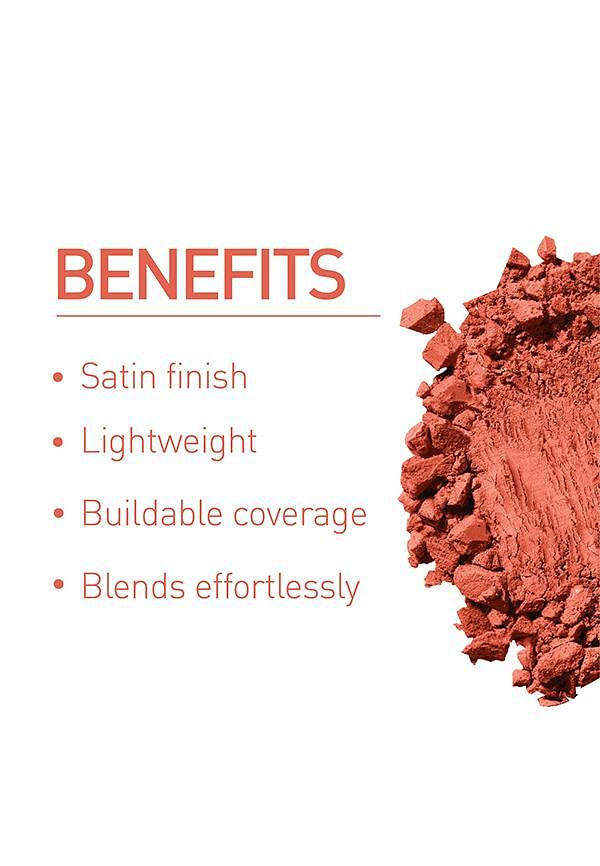 BENEFITS

• Satin finish
• Lightweight
• Buildable coverage
• Blends effortlessly